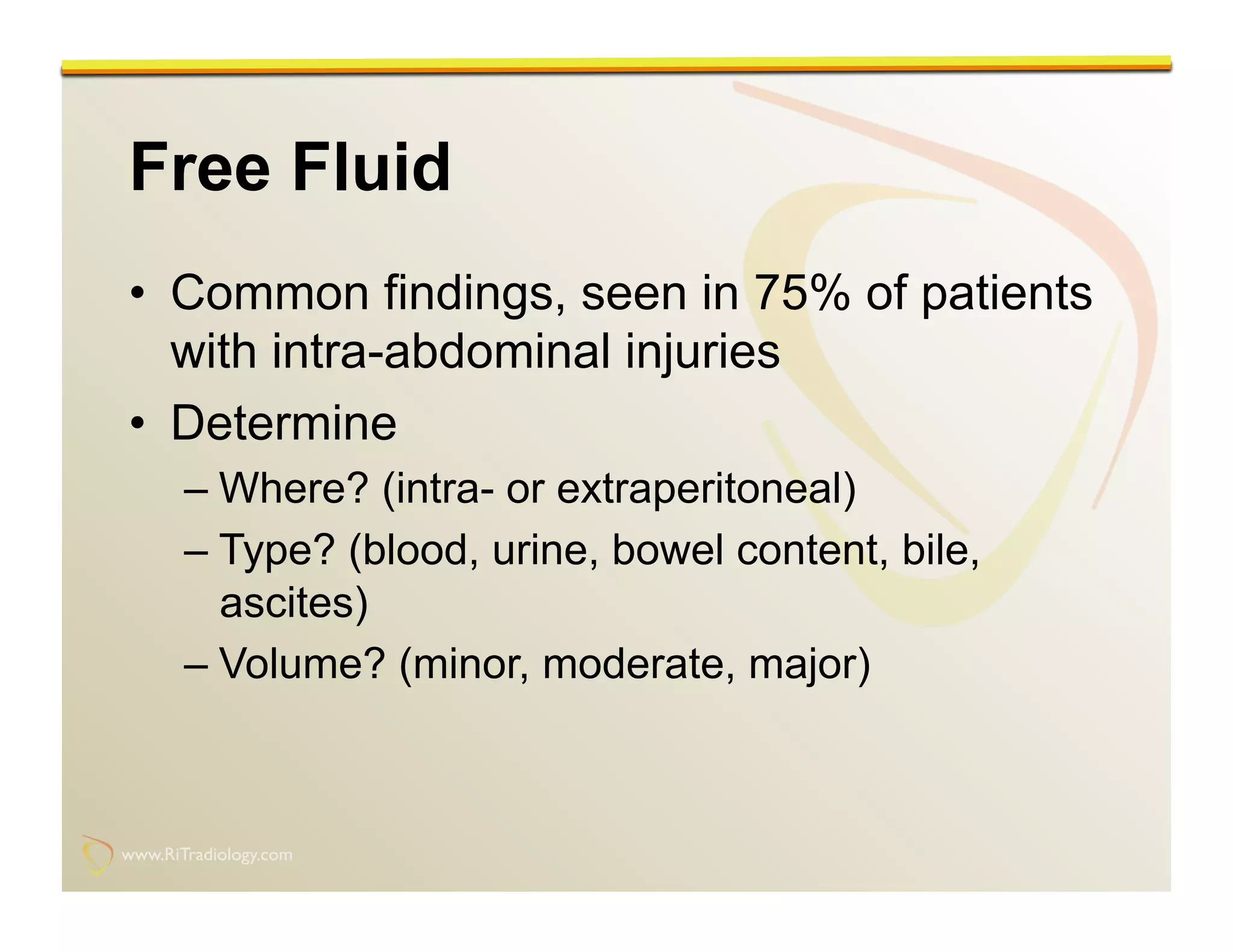 Free Fluid

• Common findings, seen in 75% of patients with intra-abdominal injuries
• Determine
– Where? (intra- or extraperitoneal)
– Type? (blood, urine, bowel content, bile, ascites)
– Volume? (minor, moderate, major)

www.RiTradiology.com